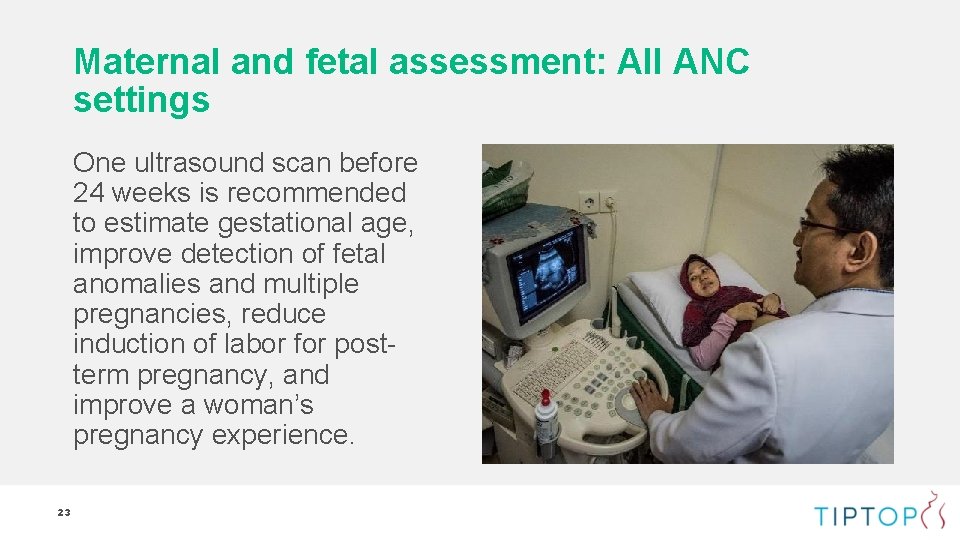 Maternal and fetal assessment: All ANC settings

One ultrasound scan before 24 weeks is recommended to estimate gestational age, improve detection of fetal anomalies and multiple pregnancies, reduce induction of labor for post-term pregnancy, and improve a woman's pregnancy experience.

23

TIPTOP